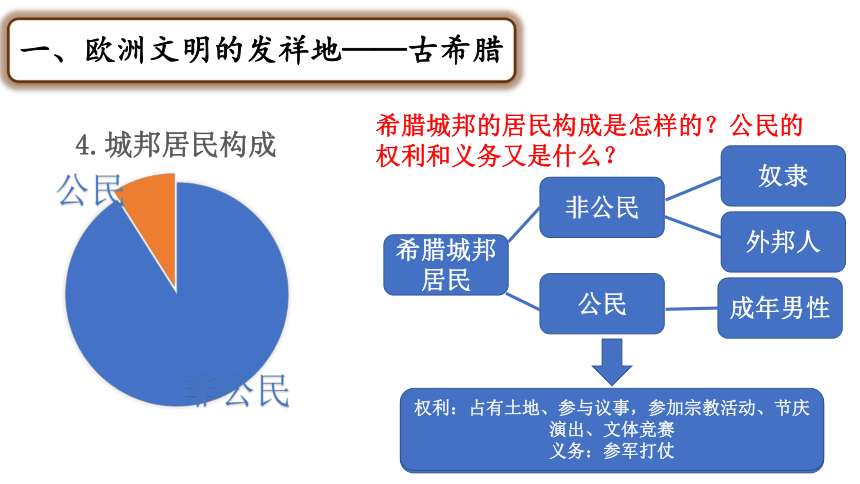 一、欧洲文明的发祥地——古希腊

4. 城邦居民构成

公民

非公民

希腊城邦的居民构成是怎样的？公民的权利和义务又是什么？

希腊城邦居民

非公民

奴隶

外邦人

公民

成年男性

权利：占有土地、参与议事，参加宗教活动、节庆演出、文体竞赛
义务：参军打仗